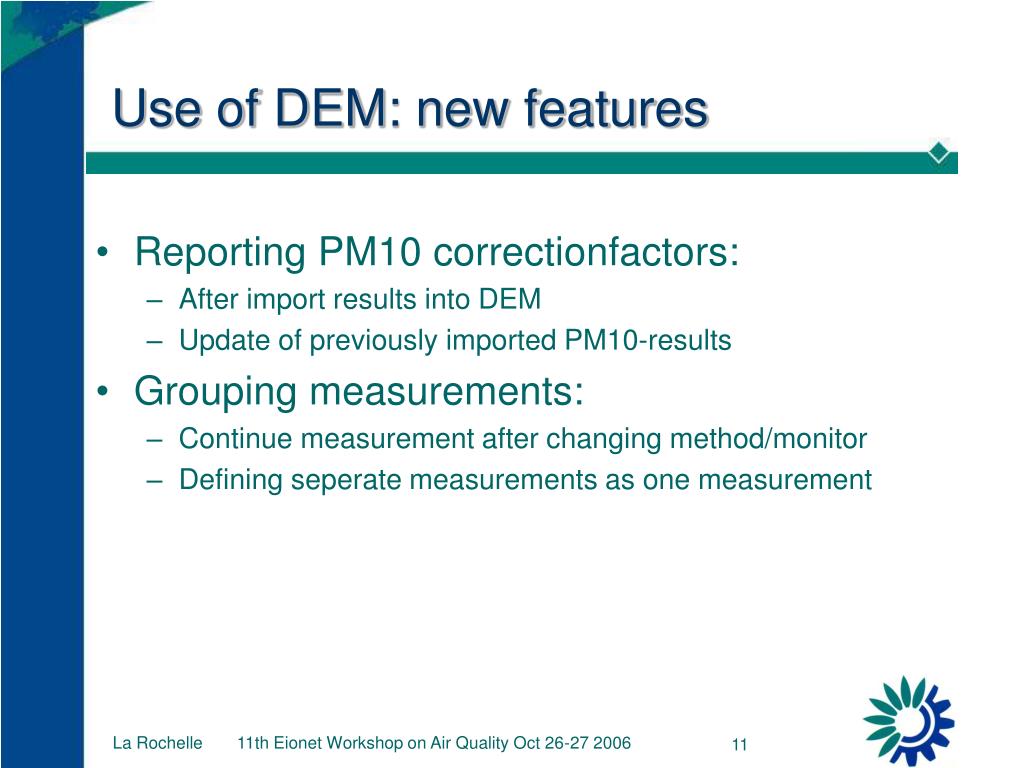 Use of DEM: new features

• Reporting PM10 correctionfactors:
– After import results into DEM
– Update of previously imported PM10-results
• Grouping measurements:
– Continue measurement after changing method/monitor
– Defining seperate measurements as one measurement

La Rochelle 11th Eionet Workshop on Air Quality Oct 26-27 2006 11